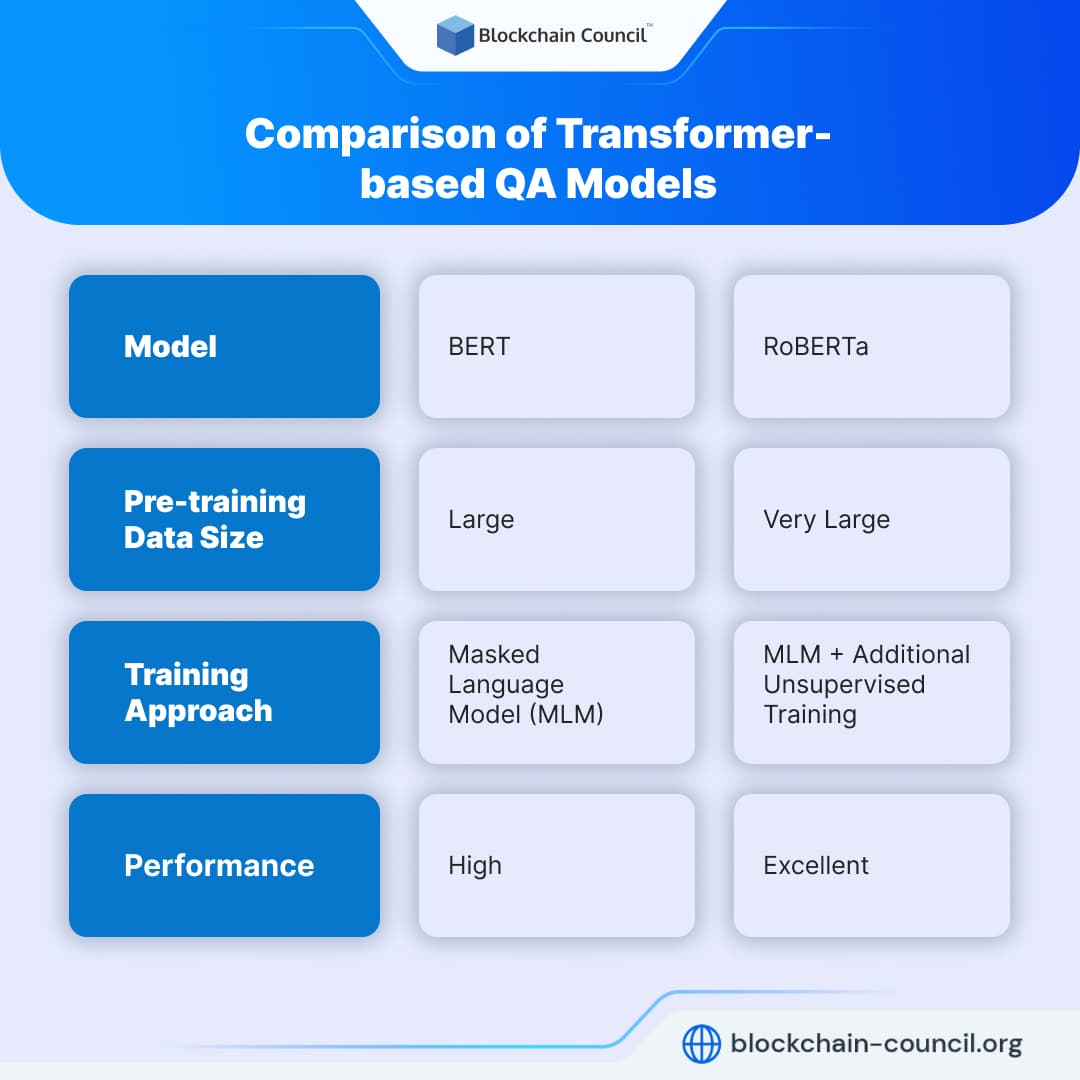 Blockchain Council™

Comparison of Transformer-based QA Models

| Model | BERT | RoBERTa |
|---|---|---|
| Pre-training Data Size | Large | Very Large |
| Training Approach | Masked Language Model (MLM) | MLM + Additional Unsupervised Training |
| Performance | High | Excellent |

blockchain-council.org